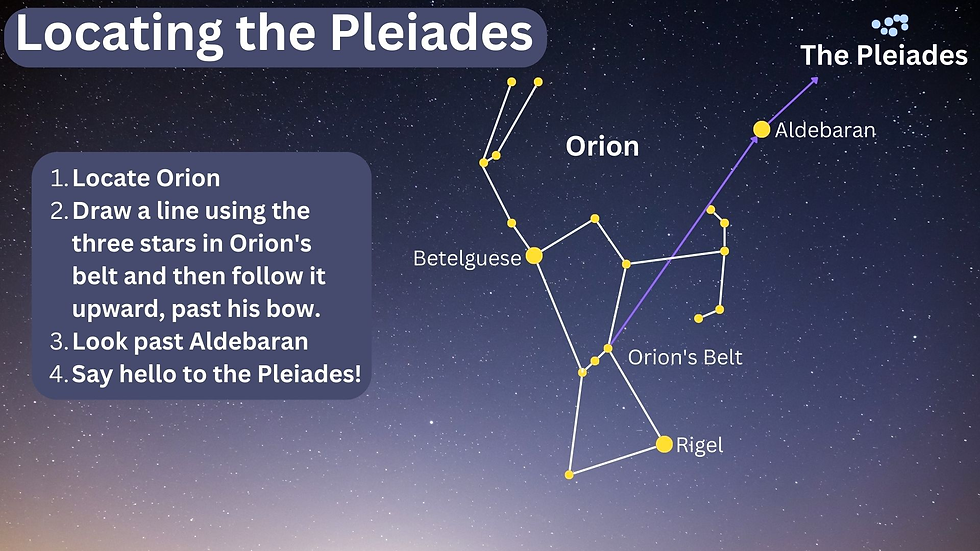 Locating the Pleiades

1. Locate Orion
2. Draw a line using the three stars in Orion's belt and then follow it upward, past his bow.
3. Look past Aldebaran
4. Say hello to the Pleiades!

The Pleiades

Aldebaran

Orion

Betelguese

Orion's Belt

Rigel